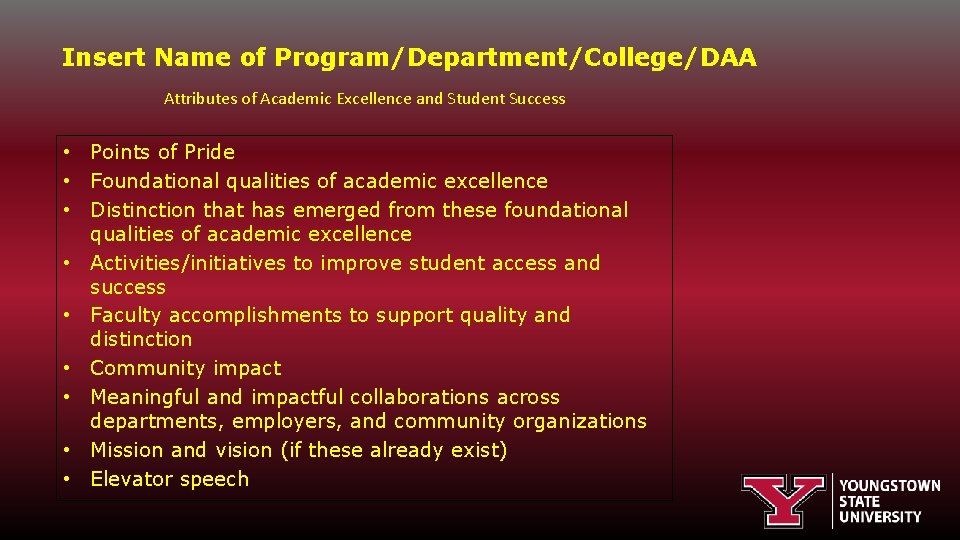 Insert Name of Program/Department/College/DAA

Attributes of Academic Excellence and Student Success

• Points of Pride
• Foundational qualities of academic excellence
• Distinction that has emerged from these foundational qualities of academic excellence
• Activities/initiatives to improve student access and success
• Faculty accomplishments to support quality and distinction
• Community impact
• Meaningful and impactful collaborations across departments, employers, and community organizations
• Mission and vision (if these already exist)
• Elevator speech

Y YOUNGSTOWN STATE UNIVERSITY